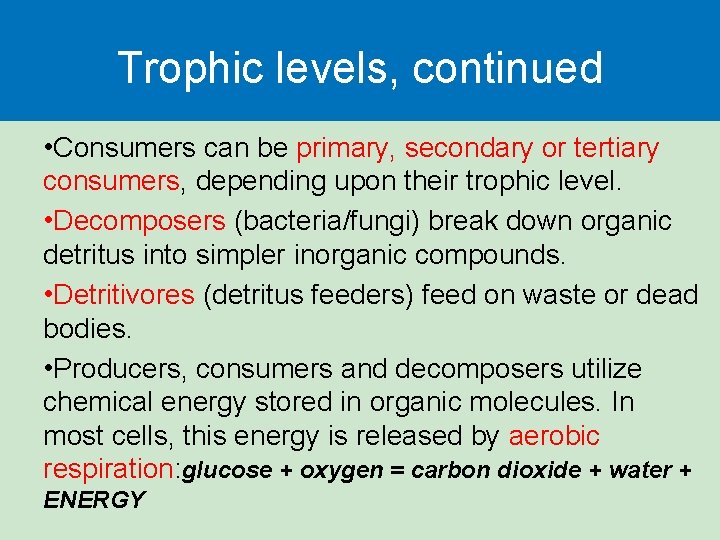 Trophic levels, continued

•Consumers can be primary, secondary or tertiary consumers, depending upon their trophic level.

•Decomposers (bacteria/fungi) break down organic detritus into simpler inorganic compounds.

•Detritivores (detritus feeders) feed on waste or dead bodies.

•Producers, consumers and decomposers utilize chemical energy stored in organic molecules. In most cells, this energy is released by aerobic respiration:glucose + oxygen = carbon dioxide + water + ENERGY